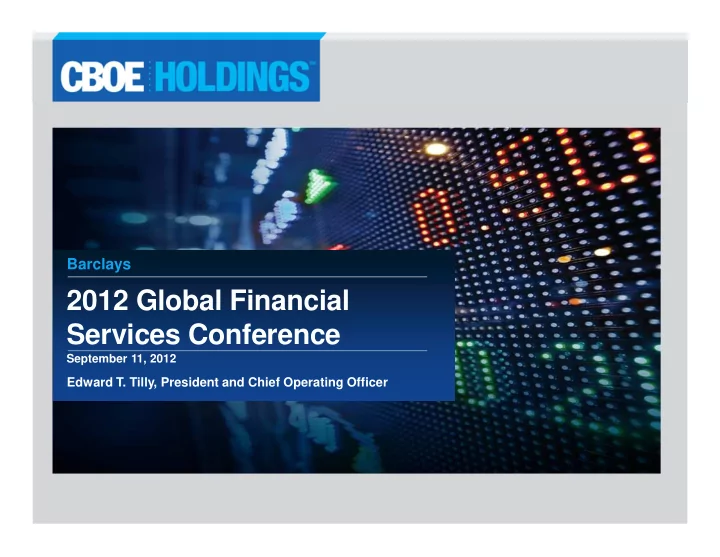 CBOE HOLDINGS™

Barclays

2012 Global Financial Services Conference

September 11, 2012

Edward T. Tilly, President and Chief Operating Officer